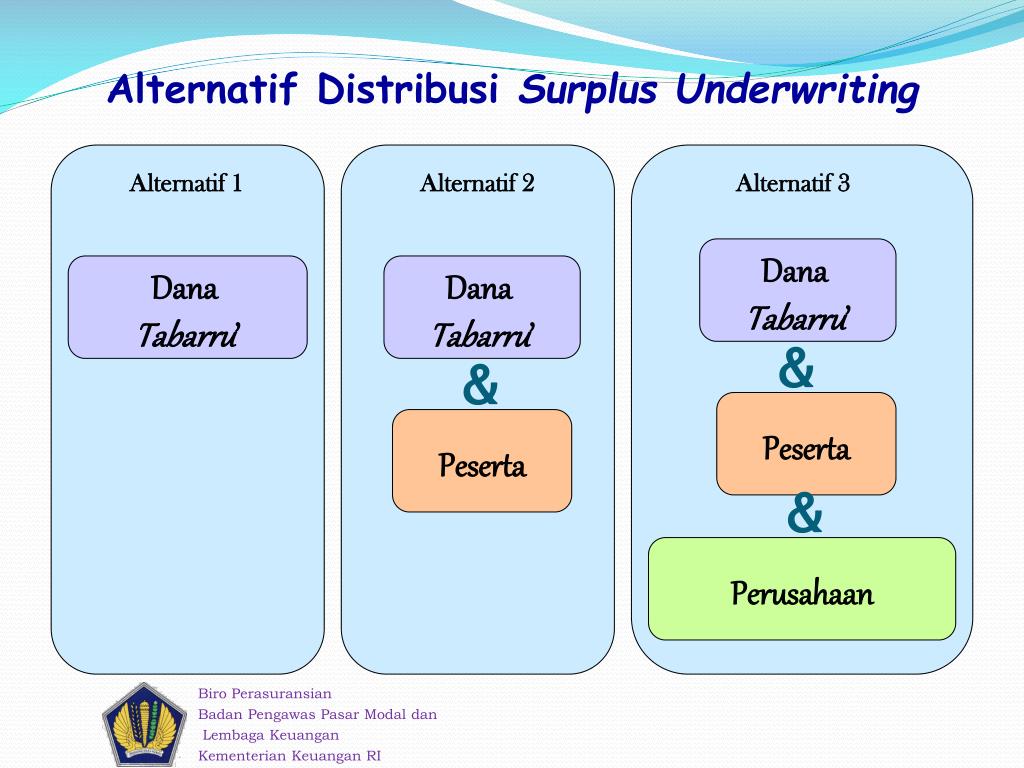 Alternatif Distribusi Surplus Underwriting

Alternatif 1

Dana Tabarru'

Alternatif 2

Dana Tabarru'

&

Peserta

Alternatif 3

Dana Tabarru'

&

Peserta

&

Perusahaan

Biro Perasuransian
Badan Pengawas Pasar Modal dan Lembaga Keuangan
Kementerian Keuangan RI